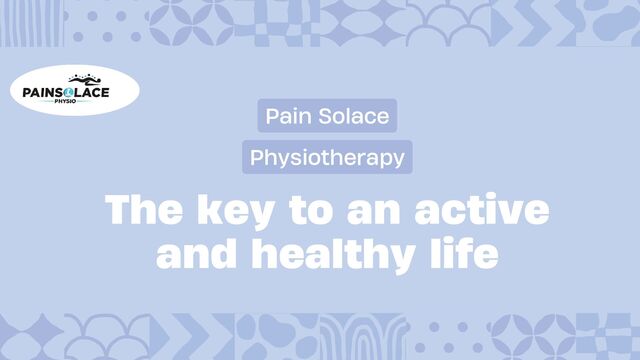 PAINSOLACE
PHYSIO

Pain Solace

Physiotherapy

The key to an active and healthy life